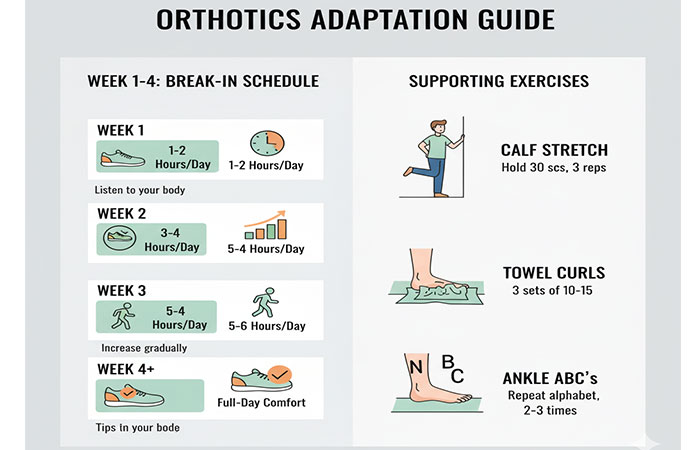 ORTHOTICS ADAPTATION GUIDE

WEEK 1-4: BREAK-IN SCHEDULE

WEEK 1
1-2 Hours/Day
1-2 Hours/Day
Listen to your body

WEEK 2
3-4 Hours/Day
5-4 Hours/Day

WEEK 3
5-4 Hours/Day
5-6 Hours/Day
Increase gradually

WEEK 4+
Full-Day Comfort
Tips In your bode

SUPPORTING EXERCISES

CALF STRETCH
Hold 30 scs, 3 reps

TOWEL CURLS
3 sets of 10-15

N B C
ANKLE ABC's
Repeat alphabet, 2-3 times